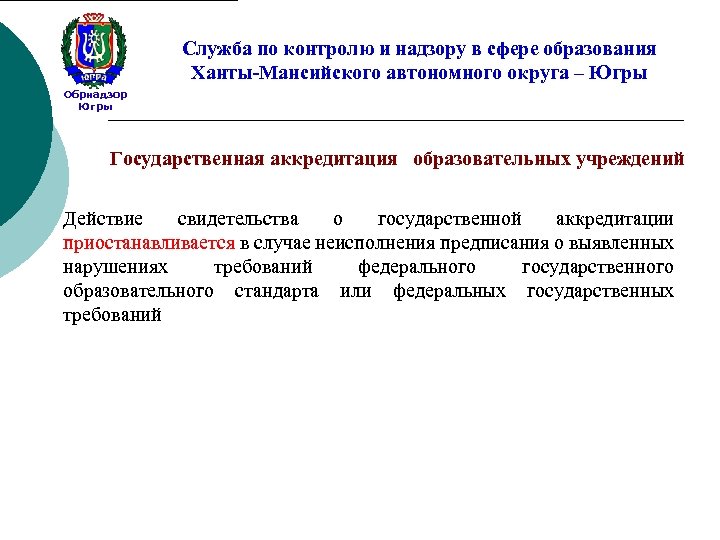 ЮГРА

Обрнадзор Югры

Служба по контролю и надзору в сфере образования Ханты-Мансийского автономного округа – Югры

Государственная аккредитация образовательных учреждений

Действие свидетельства о государственной аккредитации приостанавливается в случае неисполнения предписания о выявленных нарушениях требований федерального государственного образовательного стандарта или федеральных государственных требований